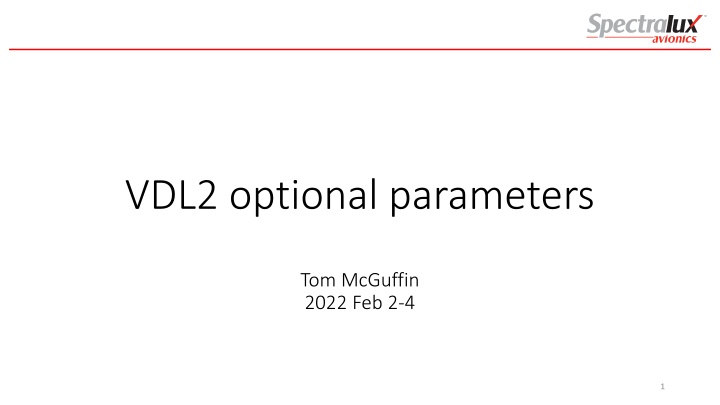 Spectralux
avionics

VDL2 optional parameters

Tom McGuffin
2022 Feb 2-4

1